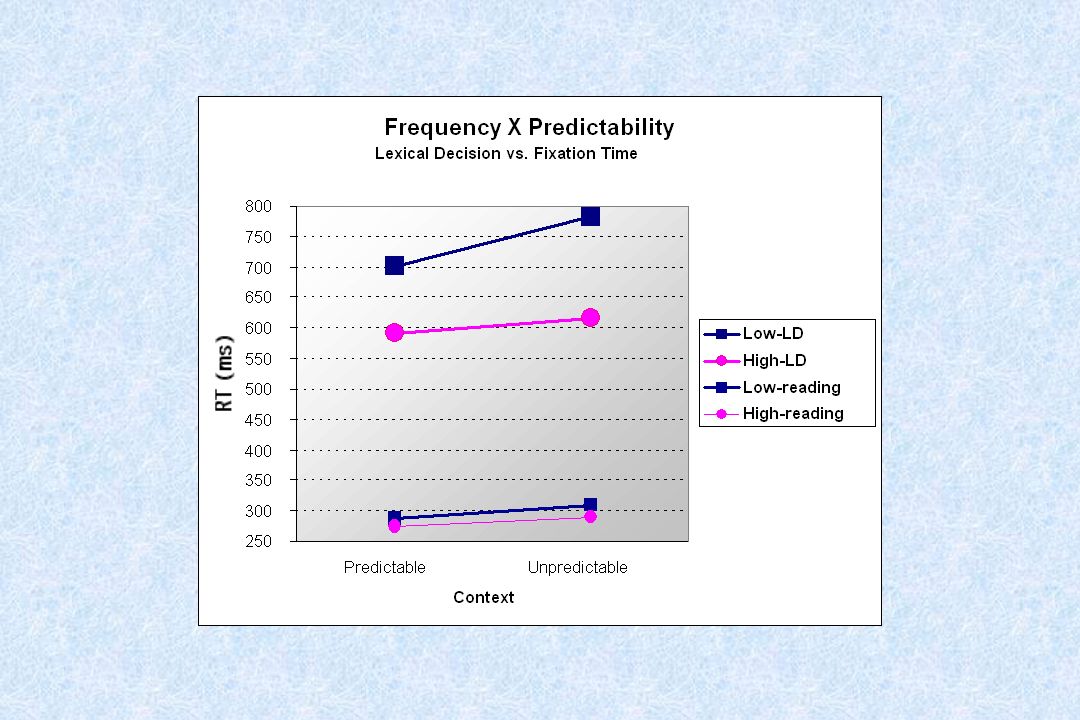 Frequency X Predictability
Lexical Decision vs. Fixation Time

RT (ms)

800
750
700
650
600
550
500
450
400
350
300
250

Predictable
Unpredictable

Context

Low-LD
High-LD
Low-reading
High-reading